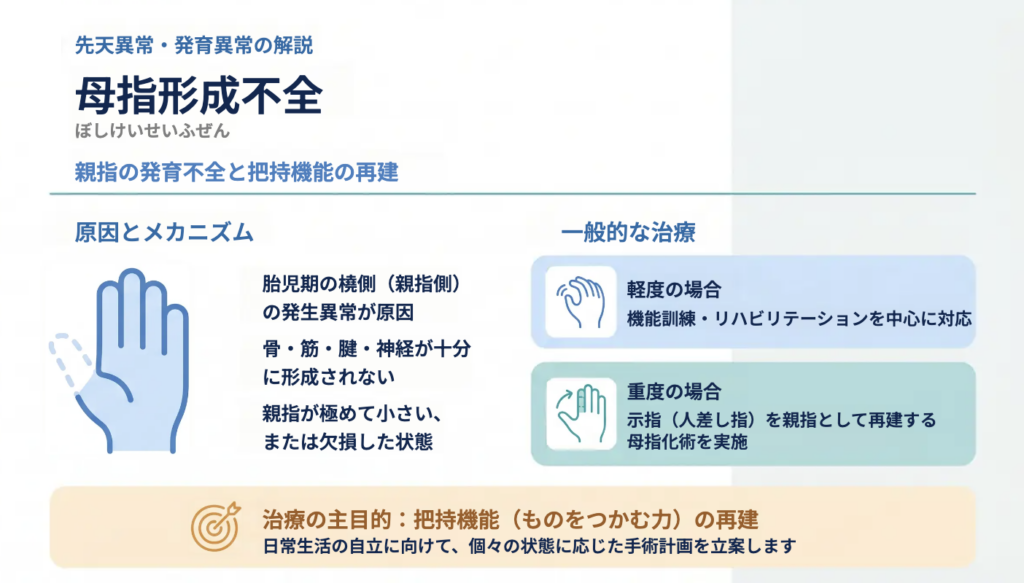 先天異常・発育異常の解説

母指形成不全

ぼしけいせいふぜん

親指の発育不全と把持機能の再建

原因とメカニズム

胎児期の橈側（親指側）の発生異常が原因

骨・筋・腱・神経が十分に形成されない

親指が極めて小さい、または欠損した状態

一般的な治療

軽度の場合
機能訓練・リハビリテーションを中心に対応

重度の場合
示指（人差し指）を親指として再建する母指化術を実施

治療の主目的：把持機能（ものをつかむ力）の再建
日常生活の自立に向けて、個々の状態に応じた手術計画を立案します